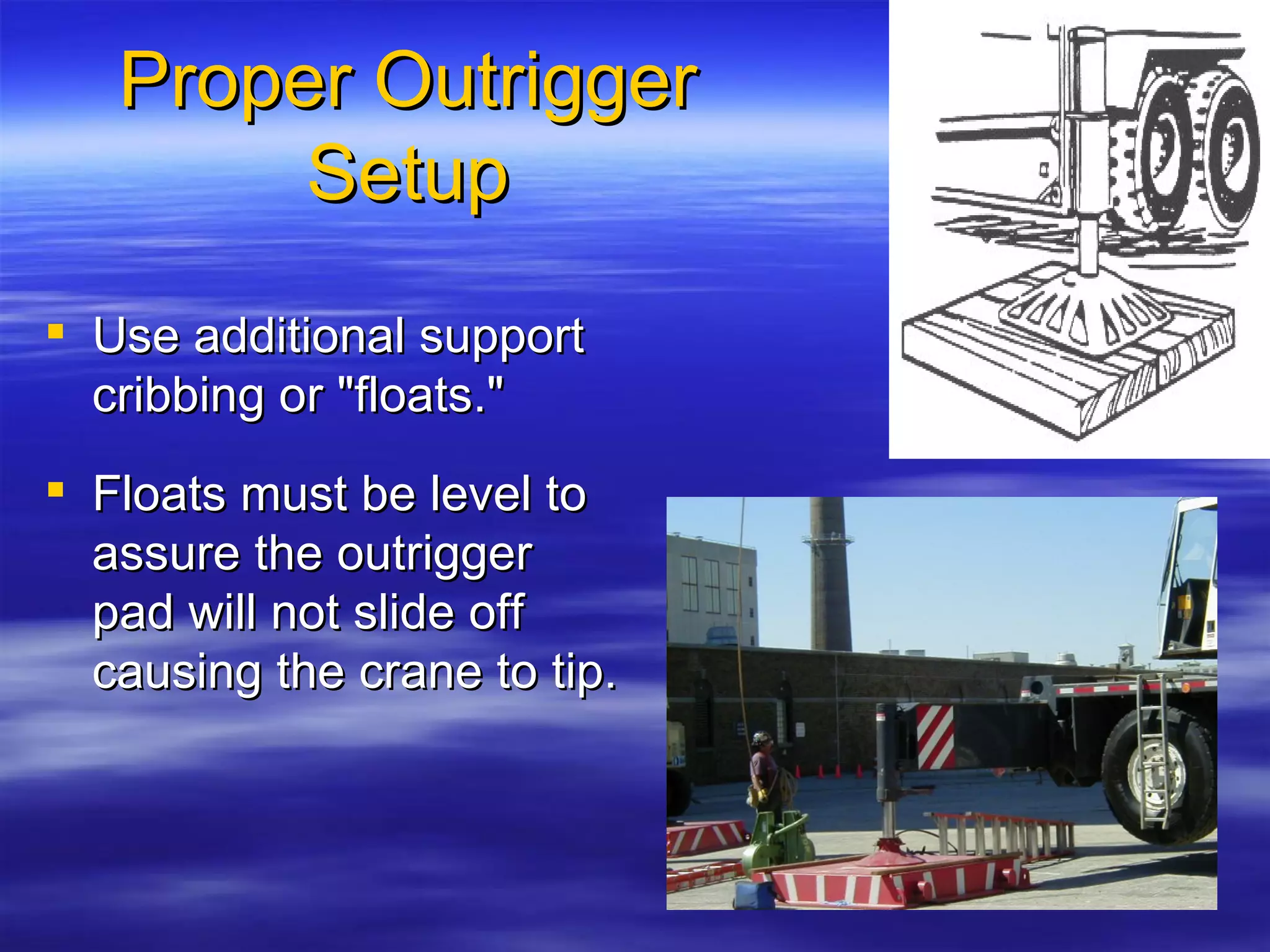 Proper Outrigger Setup

▪ Use additional support cribbing or "floats."

▪ Floats must be level to assure the outrigger pad will not slide off causing the crane to tip.